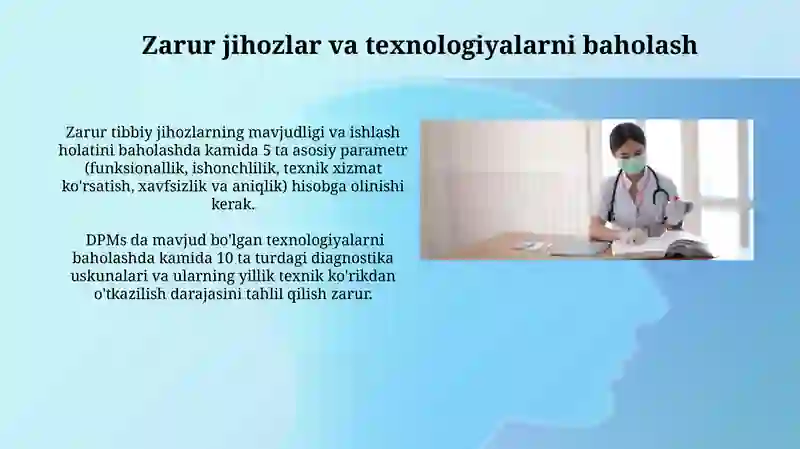 Zarur jihozlar va texnologiyalarni baholash

Zarur tibbiy jihozlarning mavjudligi va ishlash holatini baholashda kamida 5 ta asosiy parametr (funksionallik, ishonchlilik, texnik xizmat ko'rsatish, xavfsizlik va aniqlik) hisobga olinishi kerak.

DPMs da mavjud bo'lgan texnologiyalarni baholashda kamida 10 ta turdagi diagnostika uskunalari va ularning yillik texnik ko'rikdan o'tkazilish darajasini tahlil qilish zarur.